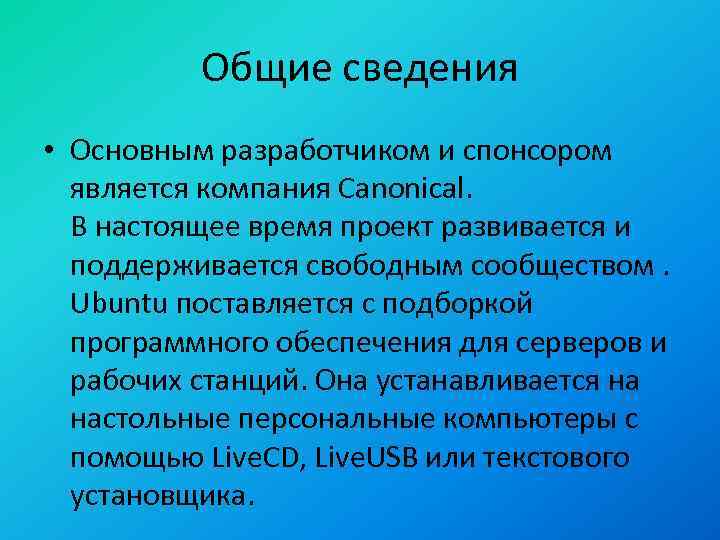 Общие сведения

• Основным разработчиком и спонсором является компания Canonical.
В настоящее время проект развивается и поддерживается свободным сообществом .
Ubuntu поставляется с подборкой программного обеспечения для серверов и рабочих станций. Она устанавливается на настольные персональные компьютеры с помощью LiveCD, LiveUSB или текстового установщика.